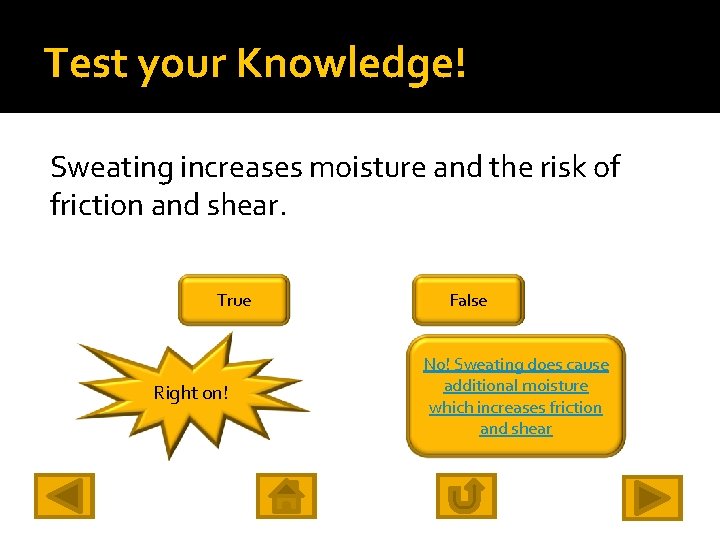 Test your Knowledge!

Sweating increases moisture and the risk of friction and shear.

True

False

Right on!

No! Sweating does cause additional moisture which increases friction and shear